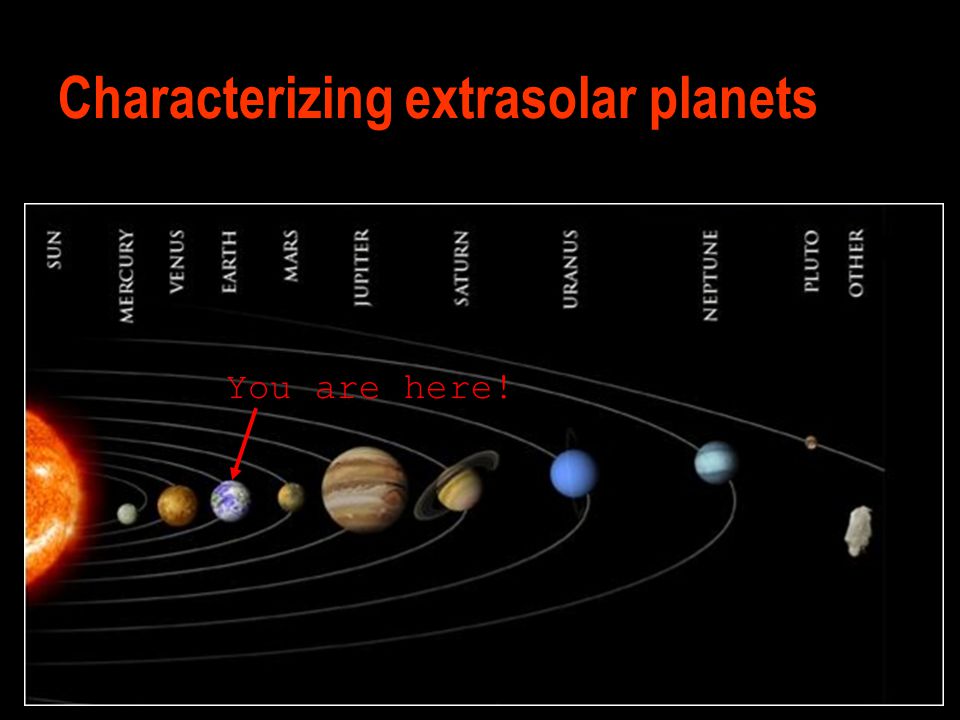 Characterizing extrasolar planets

SUN
MERCURY
VENUS
EARTH
MARS
JUPITER
SATURN
URANUS
NEPTUNE
PLUTO
OTHER

You are here!